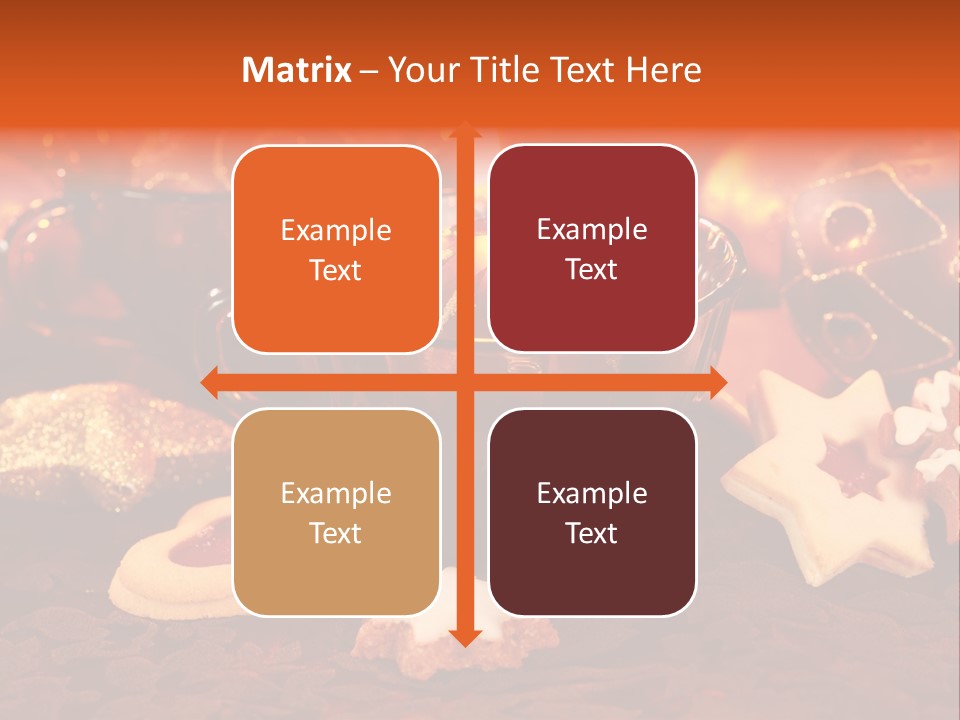 Matrix – Your Title Text Here

Example Text

Example Text

Example Text

Example Text